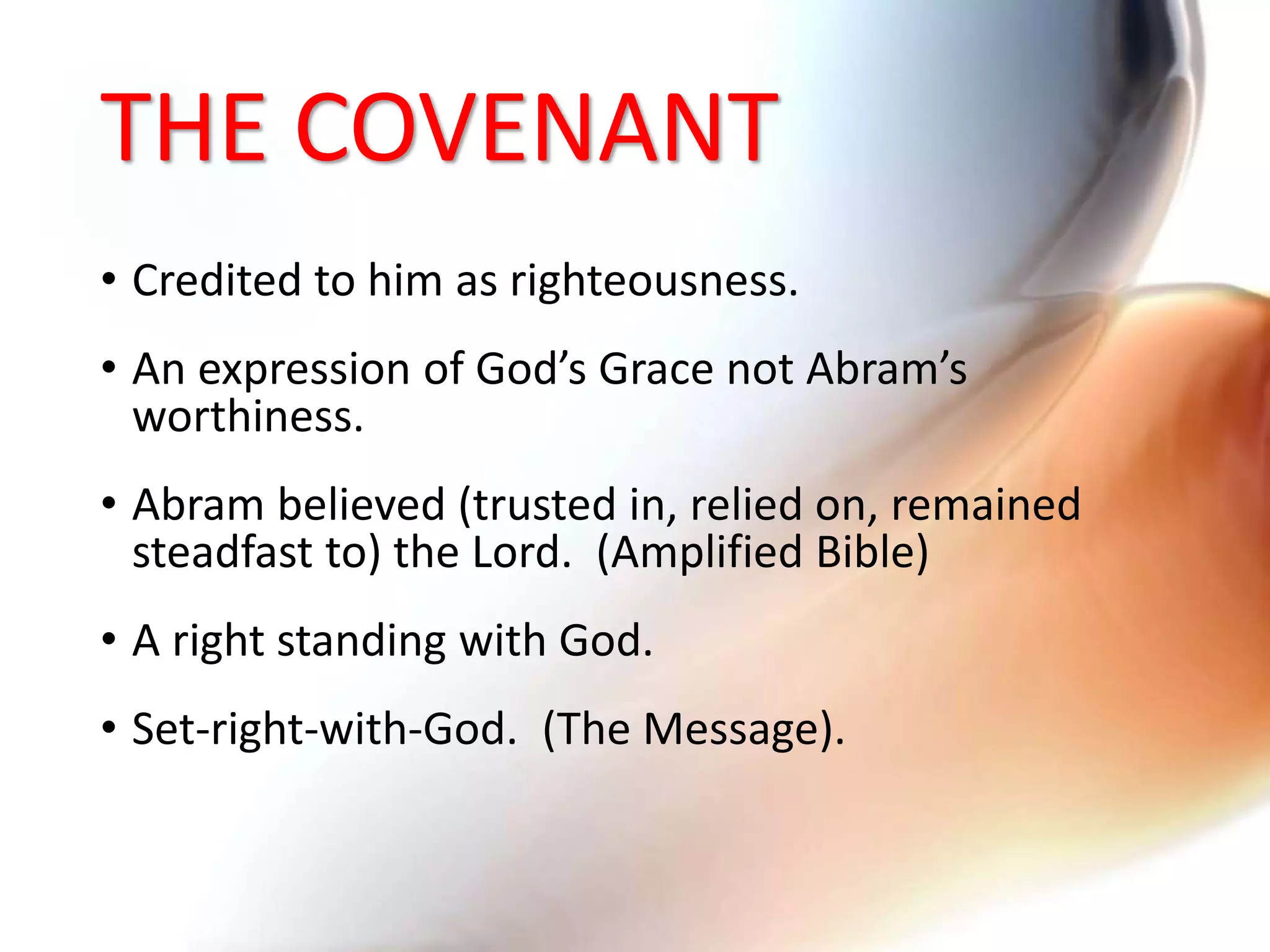 THE COVENANT

• Credited to him as righteousness.

• An expression of God’s Grace not Abram’s worthiness.

• Abram believed (trusted in, relied on, remained steadfast to) the Lord. (Amplified Bible)

• A right standing with God.

• Set-right-with-God. (The Message).